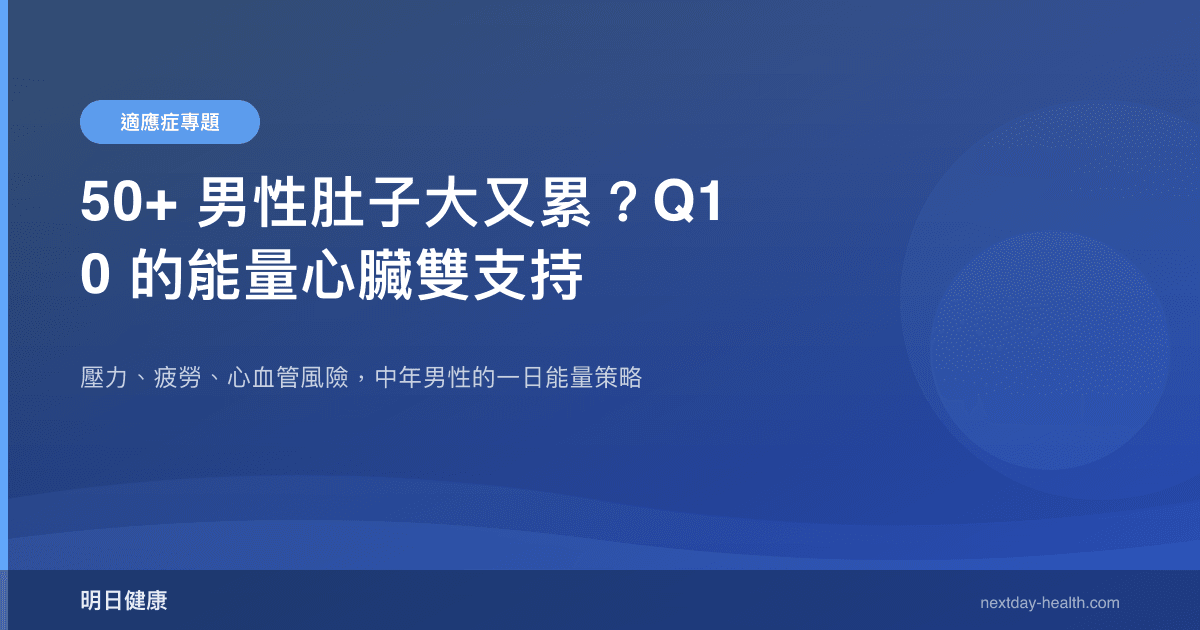 適應症專題

50+ 男性肚子大又累？Q10 的能量心臟雙支持

壓力、疲勞、心血管風險，中年男性的一日能量策略

明日健康

nextday-health.com